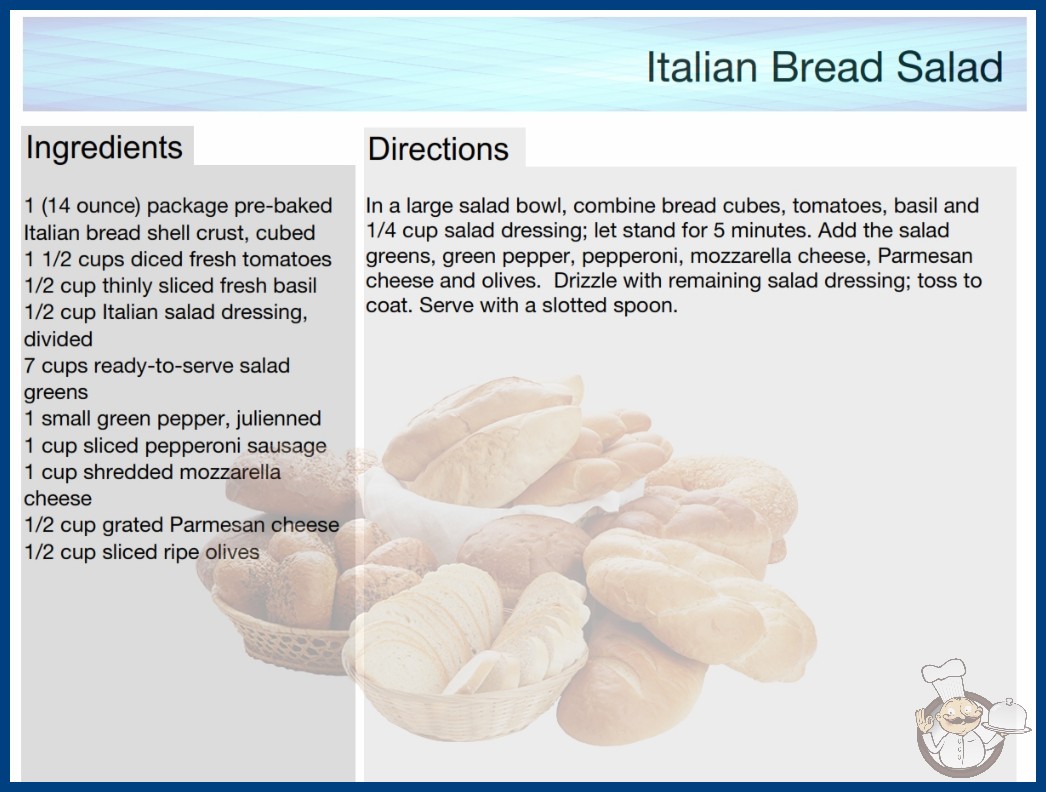 Italian Bread Salad

Ingredients

1 (14 ounce) package pre-baked Italian bread shell crust, cubed
1 1/2 cups diced fresh tomatoes
1/2 cup thinly sliced fresh basil
1/2 cup Italian salad dressing, divided
7 cups ready-to-serve salad greens
1 small green pepper, julienned
1 cup sliced pepperoni sausage
1 cup shredded mozzarella cheese
1/2 cup grated Parmesan cheese
1/2 cup sliced ripe olives

Directions

In a large salad bowl, combine bread cubes, tomatoes, basil and 1/4 cup salad dressing; let stand for 5 minutes. Add the salad greens, green pepper, pepperoni, mozzarella cheese, Parmesan cheese and olives. Drizzle with remaining salad dressing; toss to coat. Serve with a slotted spoon.